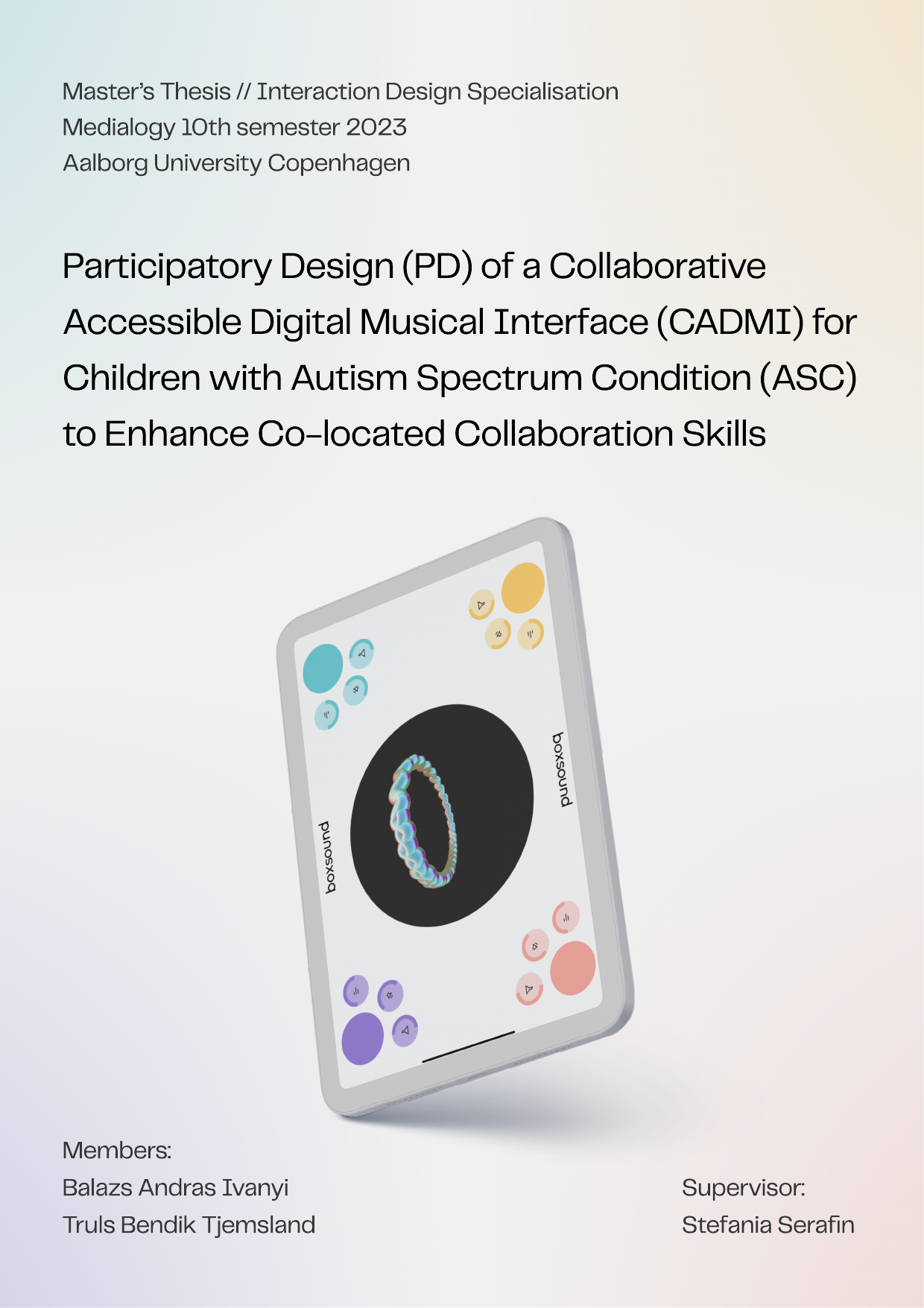 Master's Thesis // Interaction Design Specialisation
Medialogy 10th semester 2023
Aalborg University Copenhagen

Participatory Design (PD) of a Collaborative Accessible Digital Musical Interface (CADMI) for Children with Autism Spectrum Condition (ASC) to Enhance Co-located Collaboration Skills

boxsound

boxsound

Members:
Balazs Andras Ivanyi
Truls Bendik Tjemsland

Supervisor:
Stefania Serafin